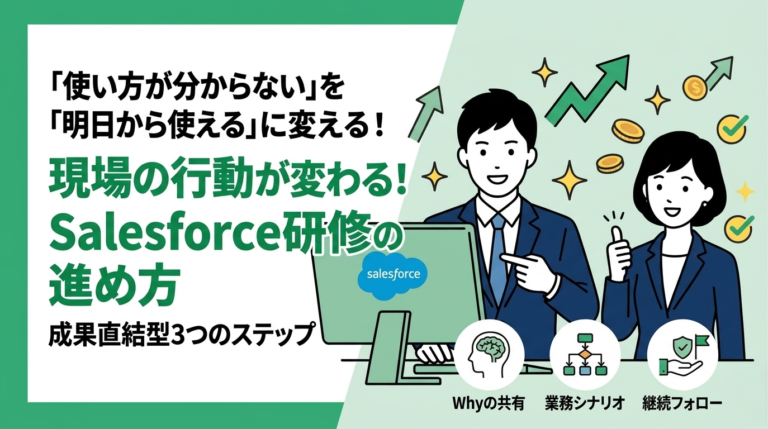 「使い方が分からない」を
「明日から使える」に変える！

現場の行動が変わる！
Salesforce研修の
進め方

成果直結型3つのステップ

salesforce

Whyの共有　業務シナリオ　継続フォロー